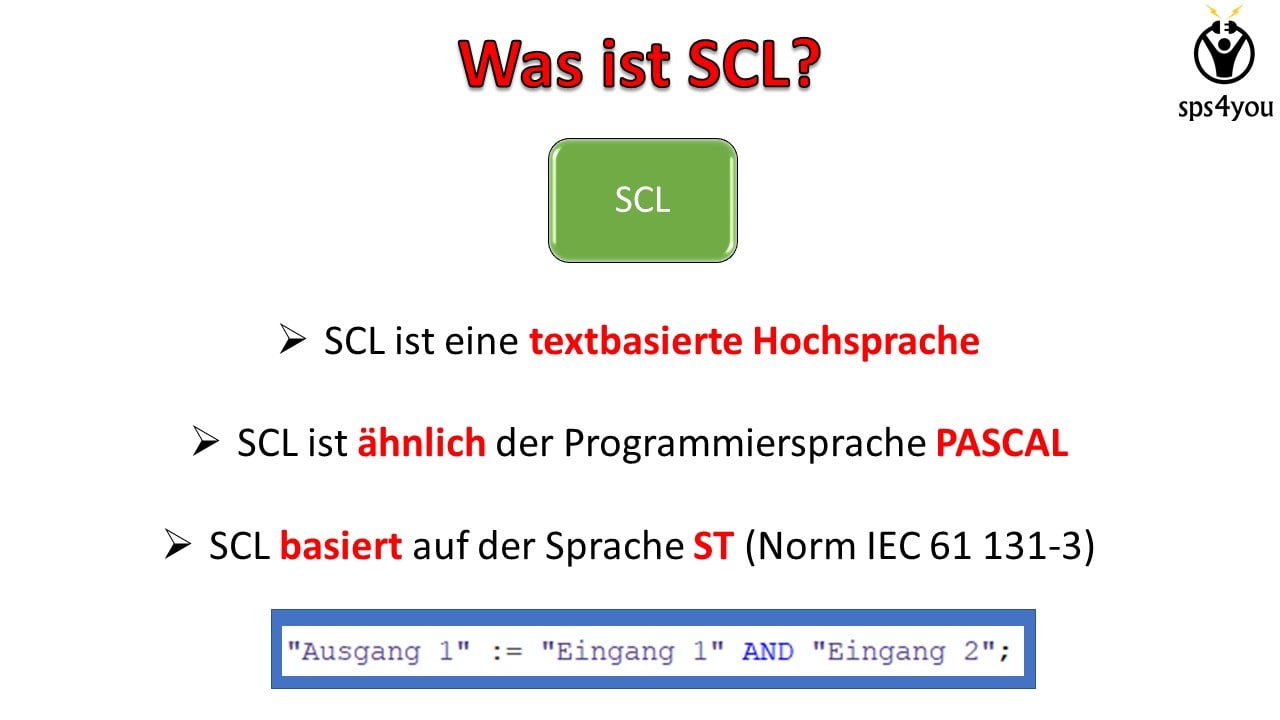 Was ist SCL?

sps4you

SCL

➢ SCL ist eine textbasierte Hochsprache

➢ SCL ist ähnlich der Programmiersprache PASCAL

➢ SCL basiert auf der Sprache ST (Norm IEC 61 131-3)

"Ausgang 1" := "Eingang 1" AND "Eingang 2";